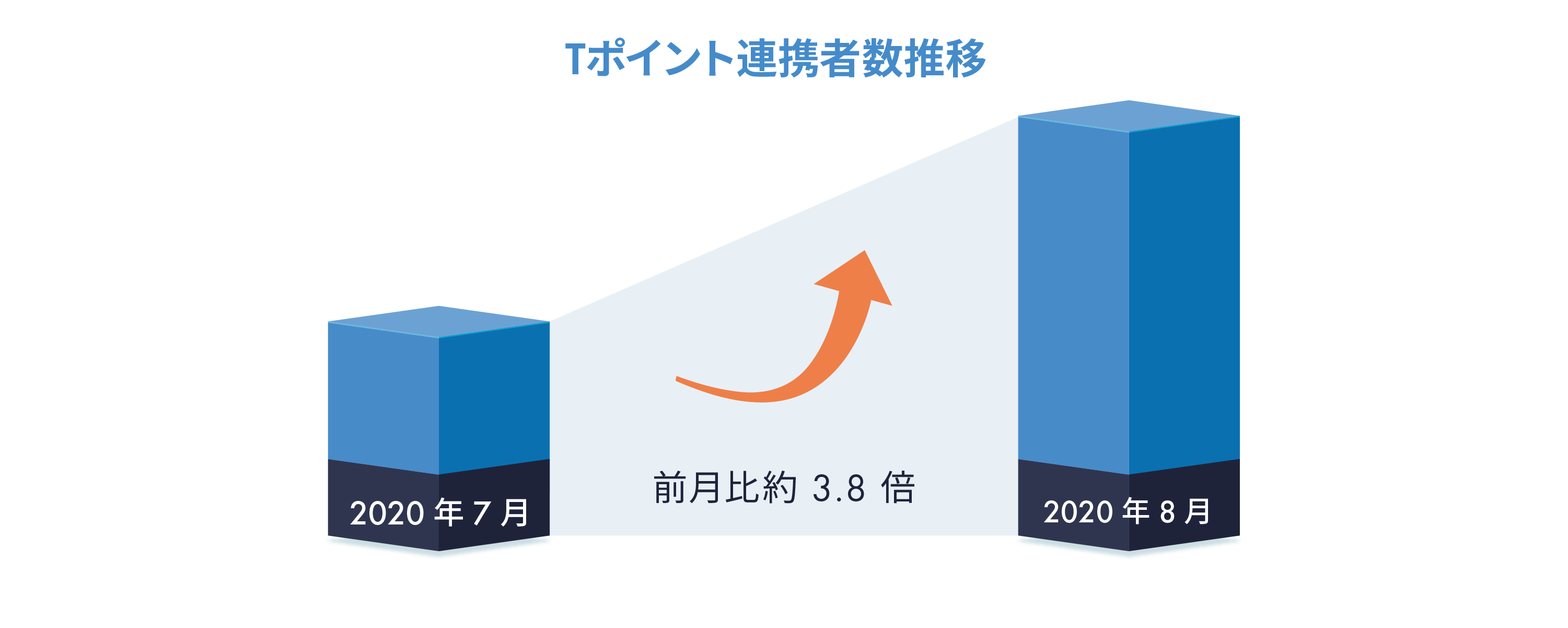 Tポイント連携者数推移

2020 年 7 月

前月比約 3.8 倍

2020 年 8 月